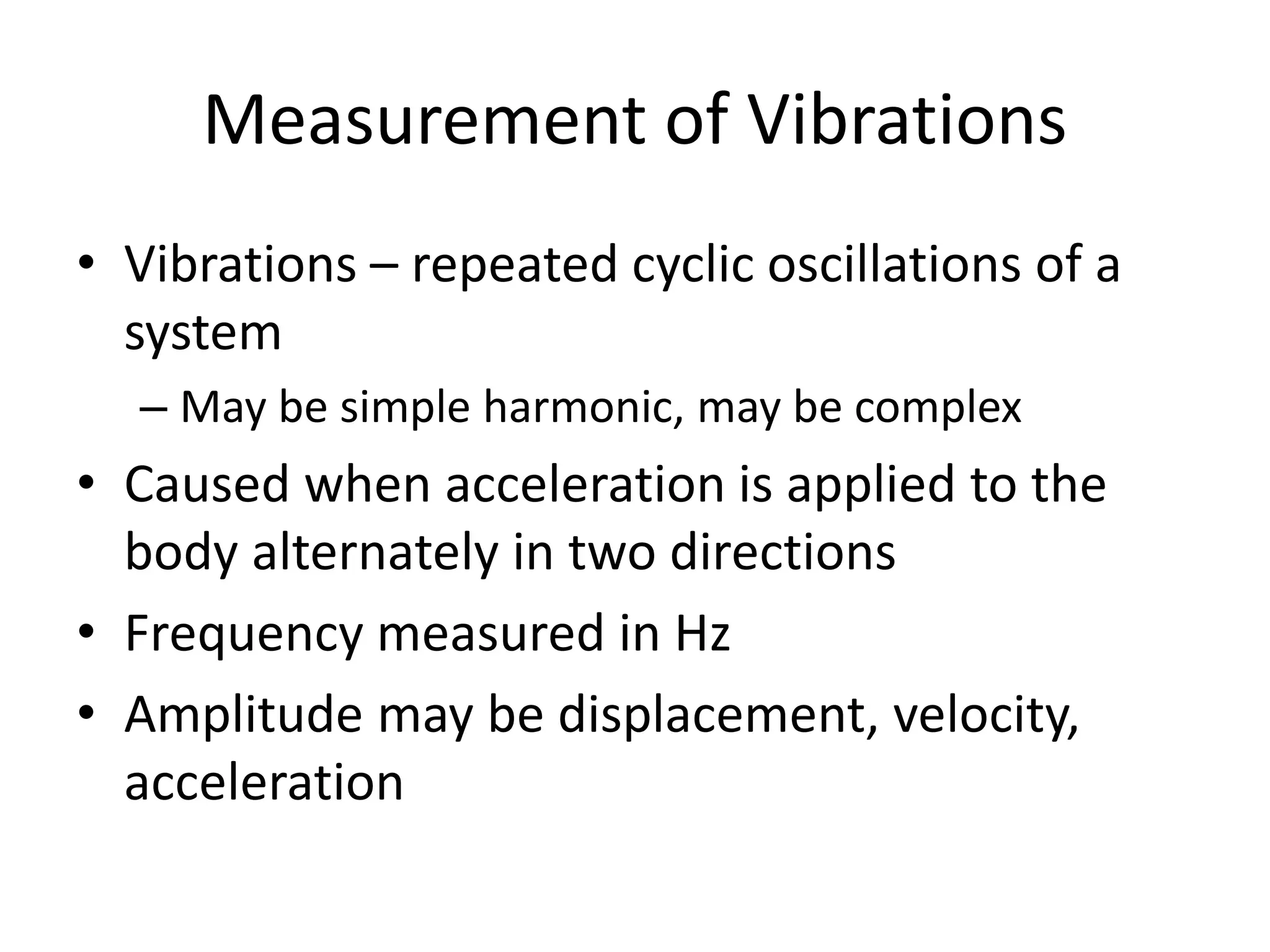 Measurement of Vibrations

• Vibrations – repeated cyclic oscillations of a system
  – May be simple harmonic, may be complex
• Caused when acceleration is applied to the body alternately in two directions
• Frequency measured in Hz
• Amplitude may be displacement, velocity, acceleration